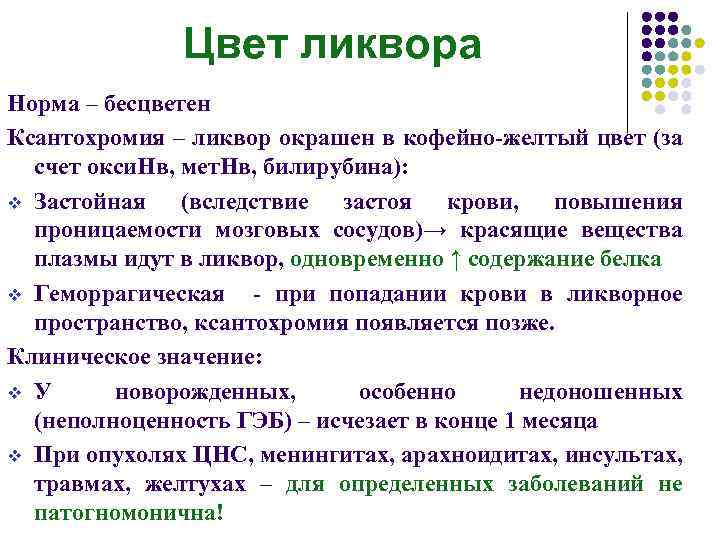 Цвет ликвора

Норма – бесцветен

Ксантохромия – ликвор окрашен в кофейно-желтый цвет (за счет оксиНв, метНв, билирубина):

❖ Застойная (вследствие застоя крови, повышения проницаемости мозговых сосудов)→ красящие вещества плазмы идут в ликвор, одновременно ↑ содержание белка

❖ Геморрагическая - при попадании крови в ликворное пространство, ксантохромия появляется позже.

Клиническое значение:

❖ У новорожденных, особенно недоношенных (неполноценность ГЭБ) – исчезает в конце 1 месяца

❖ При опухолях ЦНС, менингитах, арахноидитах, инсультах, травмах, желтухах – для определенных заболеваний не патогномонична!